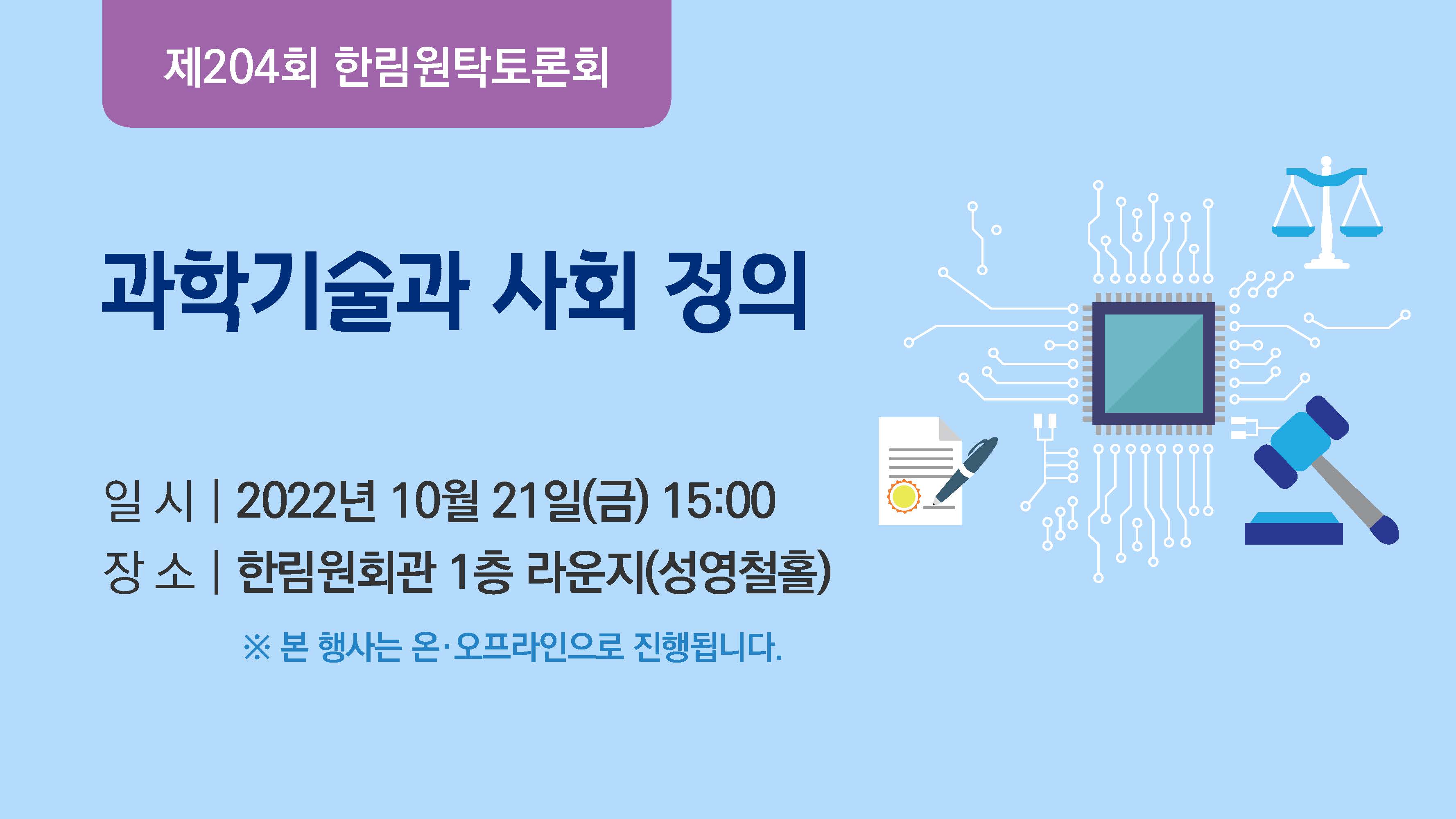 제204회 한림원탁토론회

과학기술과 사회 정의

일 시 | 2022년 10월 21일(금) 15:00
장 소 | 한림원회관 1층 라운지(성영철홀)

※ 본 행사는 온·오프라인으로 진행됩니다.